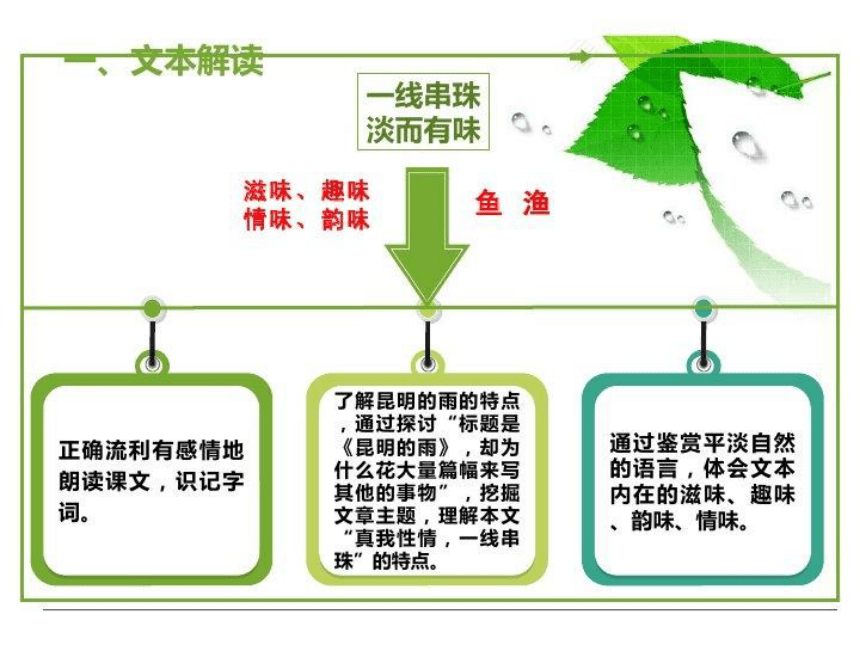 一、文本解读

一线串珠
淡而有味

滋味、趣味
情味、韵味

鱼 渔

正确流利有感情地朗读课文，识记字词。

了解昆明的雨的特点，通过探讨“标题是《昆明的雨》，却为什么花大量篇幅来写其他的事物”，挖掘文章主题，理解本文“真我性情，一线串珠”的特点。

通过鉴赏平淡自然的语言，体会文本内在的滋味、趣味、韵味、情味。